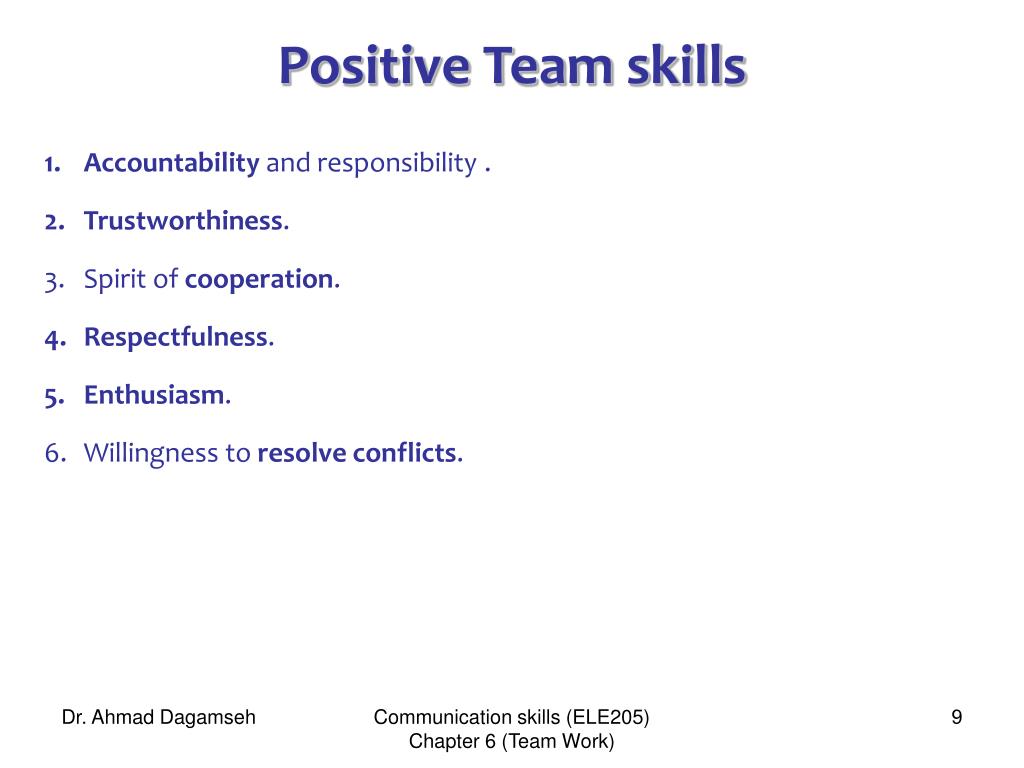 Positive Team skills

1. Accountability and responsibility .
2. Trustworthiness.
3. Spirit of cooperation.
4. Respectfulness.
5. Enthusiasm.
6. Willingness to resolve conflicts.

Dr. Ahmad Dagamseh

Communication skills (ELE205)
Chapter 6 (Team Work)

9